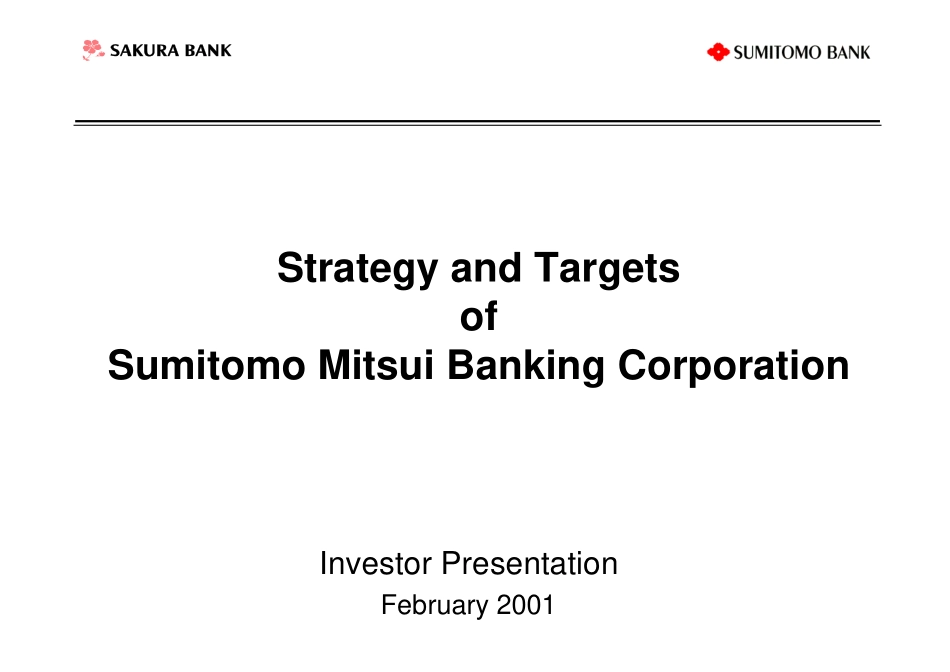 SAKURA BANK

SUMITOMO BANK

Strategy and Targets
of
Sumitomo Mitsui Banking Corporation

Investor Presentation
February 2001